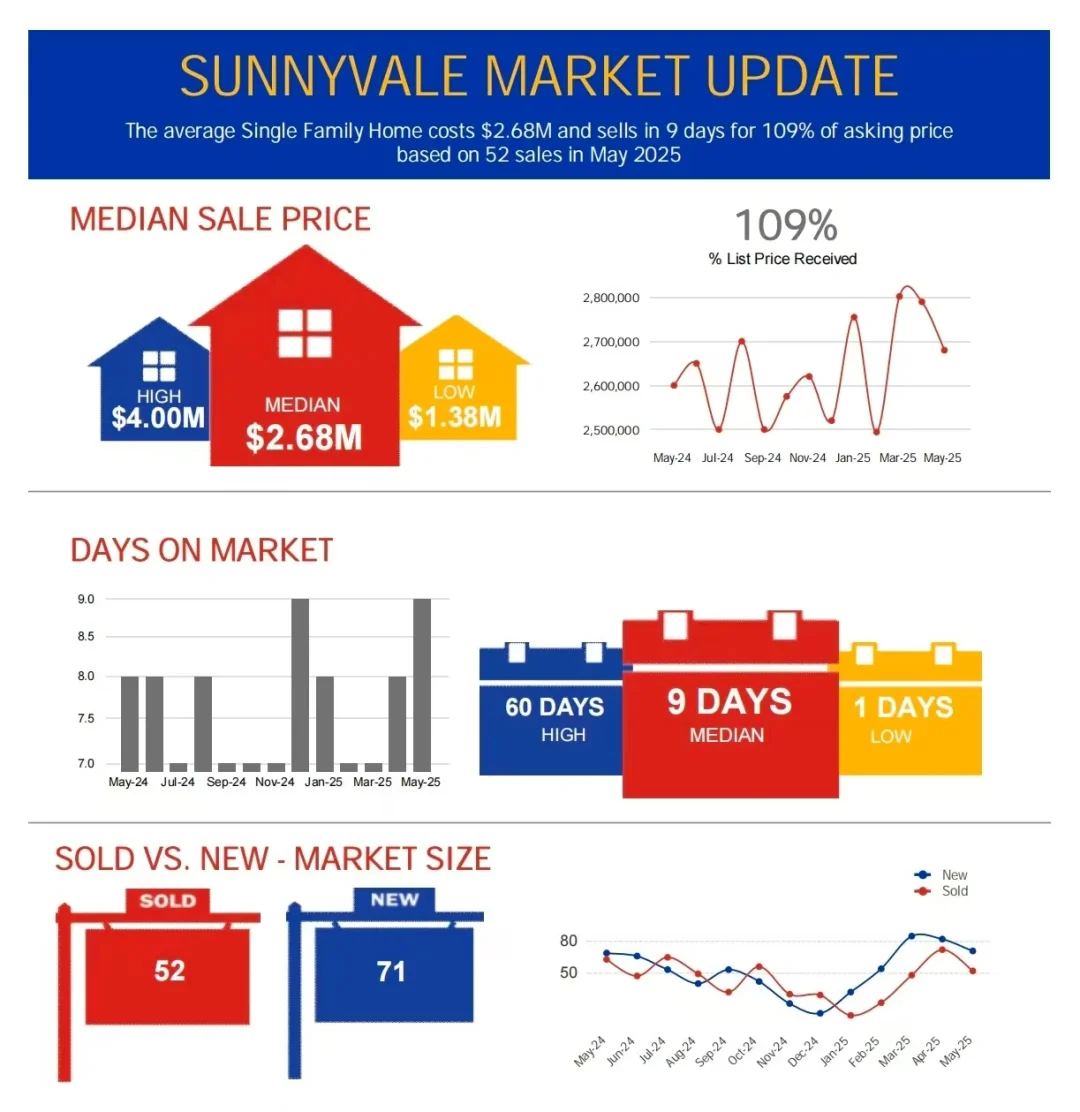 SUNNYVALE MARKET UPDATE

The average Single Family Home costs \$2.68M and sells in 9 days for 109% of asking price based on 52 sales in May 2025

MEDIAN SALE PRICE

HIGH
\$4.00M

MEDIAN
\$2.68M

LOW
\$1.38M

109%
% List Price Received

2,800,000
2,700,000
2,600,000
2,500,000

May-24 Jul-24 Sep-24 Nov-24 Jan-25 Mar-25 May-25

DAYS ON MARKET

9.0
8.5
8.0
7.5
7.0

May-24 Jul-24 Sep-24 Nov-24 Jan-25 Mar-25 May-25

60 DAYS
HIGH

9 DAYS
MEDIAN

1 DAYS
LOW

SOLD VS. NEW - MARKET SIZE

SOLD
52

NEW
71

New
Sold

80
50

May-24 Jun-24 Jul-24 Aug-24 Sep-24 Oct-24 Nov-24 Dec-24 Jan-25 Feb-25 Mar-25 Apr-25 May-25